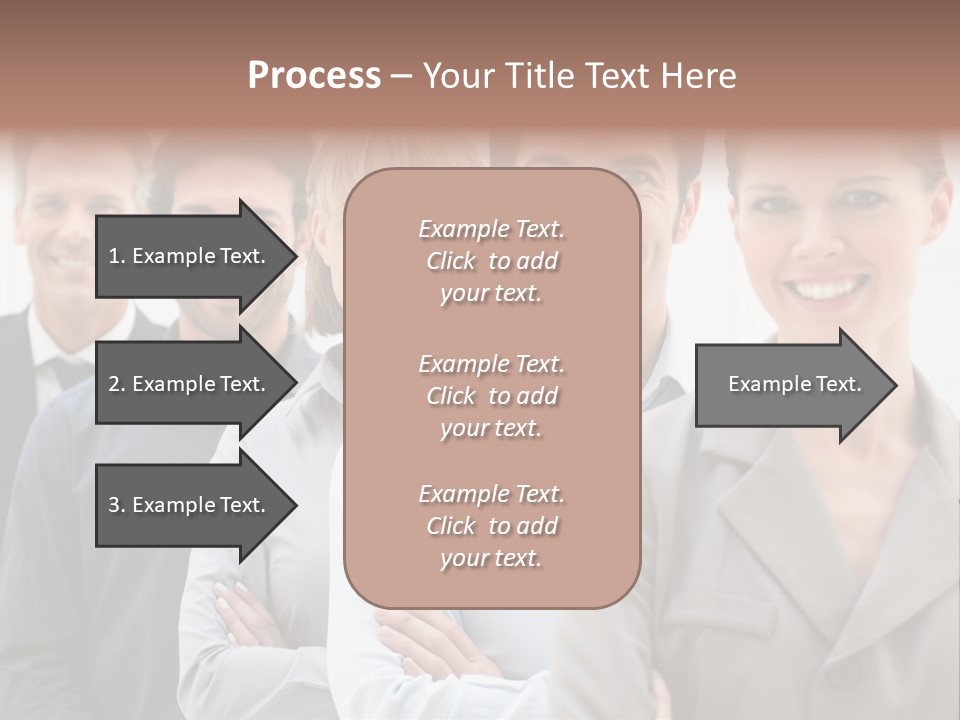 Process – Your Title Text Here

1. Example Text.

2. Example Text.

3. Example Text.

Example Text. Click to add your text.

Example Text. Click to add your text.

Example Text. Click to add your text.

Example Text.